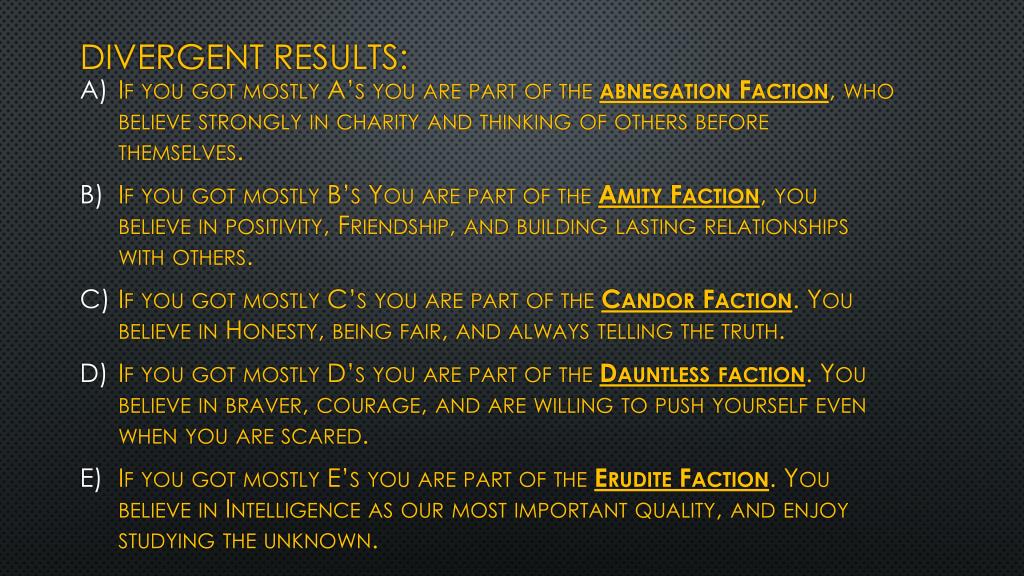 DIVERGENT RESULTS:

A) If you got mostly A's you are part of the abnegation Faction, who believe strongly in charity and thinking of others before themselves.

B) If you got mostly B's You are part of the Amity Faction, you believe in positivity, Friendship, and building lasting relationships with others.

C) If you got mostly C's you are part of the Candor Faction. You believe in Honesty, being fair, and always telling the truth.

D) If you got mostly D's you are part of the Dauntless faction. You believe in braver, courage, and are willing to push yourself even when you are scared.

E) If you got mostly E's you are part of the Erudite Faction. You believe in Intelligence as our most important quality, and enjoy studying the unknown.